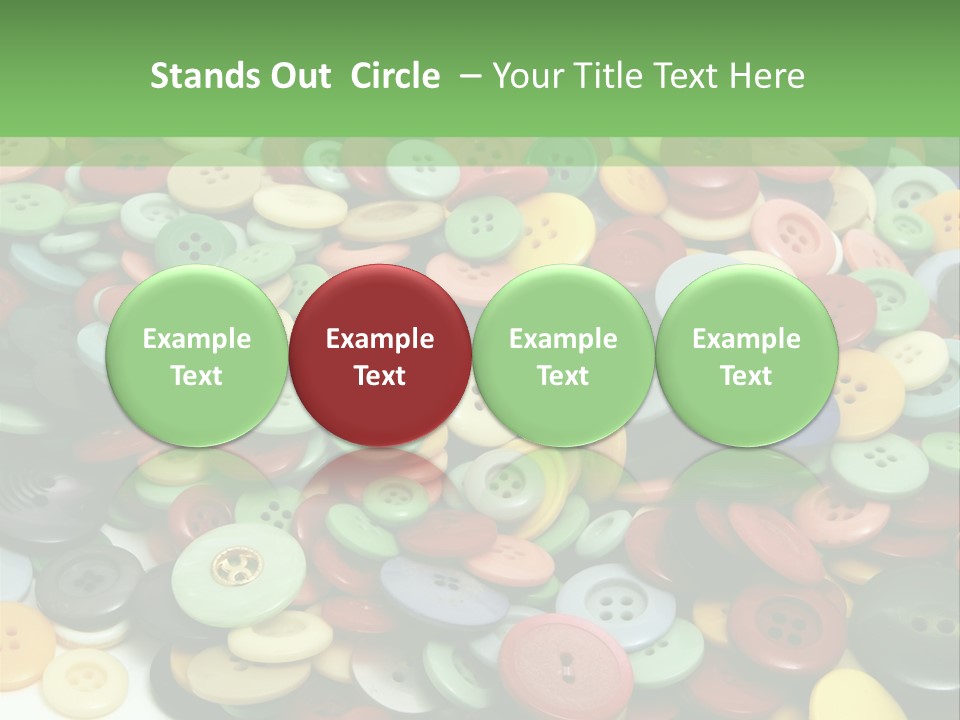 Stands Out Circle – Your Title Text Here

Example Text

Example Text

Example Text

Example Text